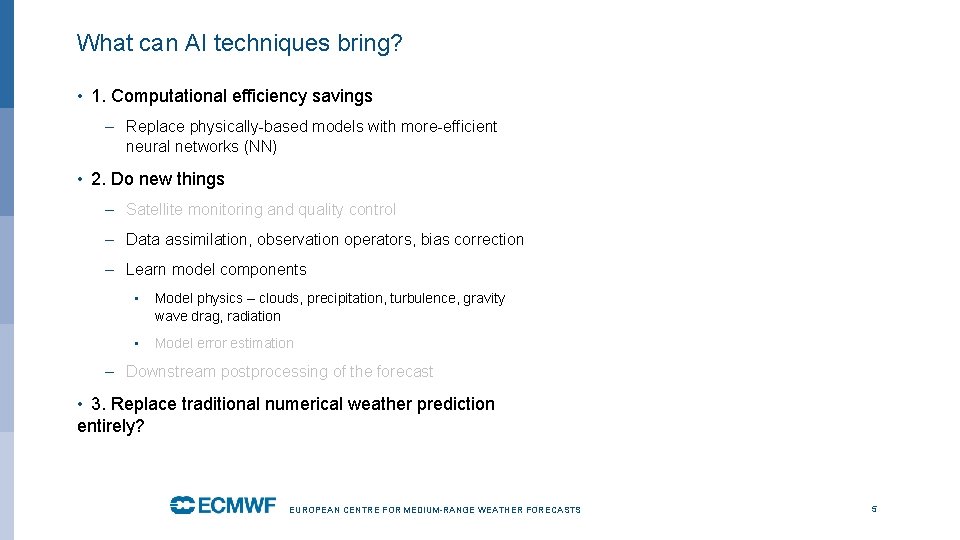 What can AI techniques bring?

• 1. Computational efficiency savings

– Replace physically-based models with more-efficient neural networks (NN)

• 2. Do new things

– Satellite monitoring and quality control

– Data assimilation, observation operators, bias correction

– Learn model components

• Model physics – clouds, precipitation, turbulence, gravity wave drag, radiation

• Model error estimation

– Downstream postprocessing of the forecast

• 3. Replace traditional numerical weather prediction entirely?

ECMWF EUROPEAN CENTRE FOR MEDIUM-RANGE WEATHER FORECASTS 5